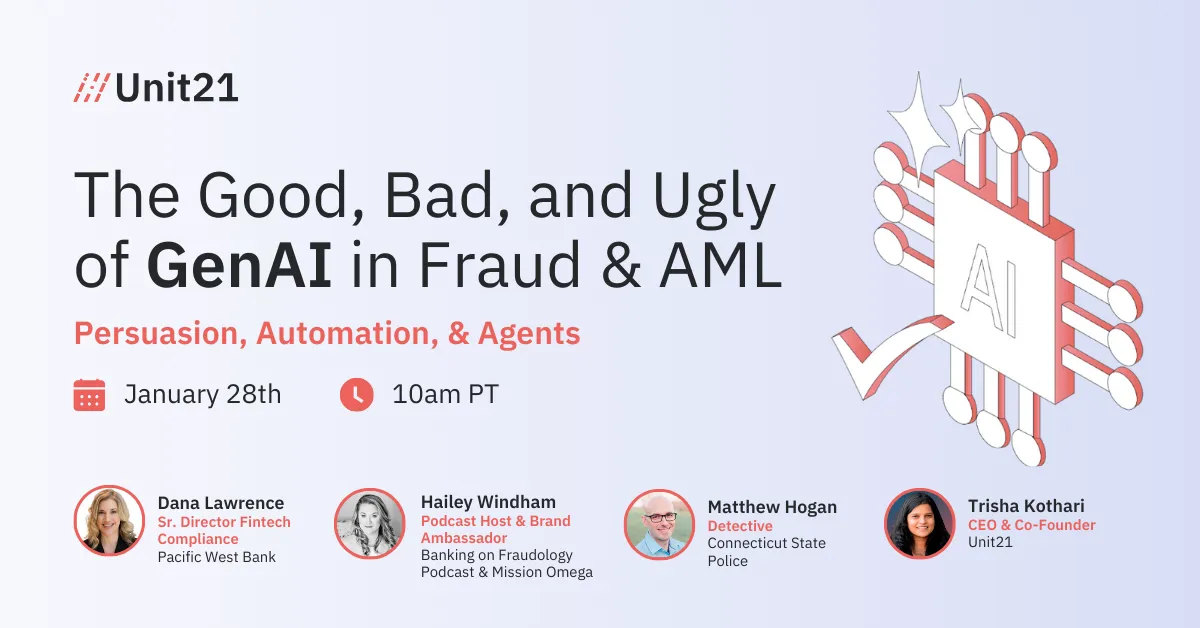 Unit21

The Good, Bad, and Ugly of GenAI in Fraud & AML

Persuasion, Automation, & Agents

January 28th

10am PT

AI

Dana Lawrence
Sr. Director Fintech Compliance
Pacific West Bank

Hailey Windham
Podcast Host & Brand Ambassador
Banking on Fraudology Podcast & Mission Omega

Matthew Hogan
Detective
Connecticut State Police

Trisha Kothari
CEO & Co-Founder
Unit21